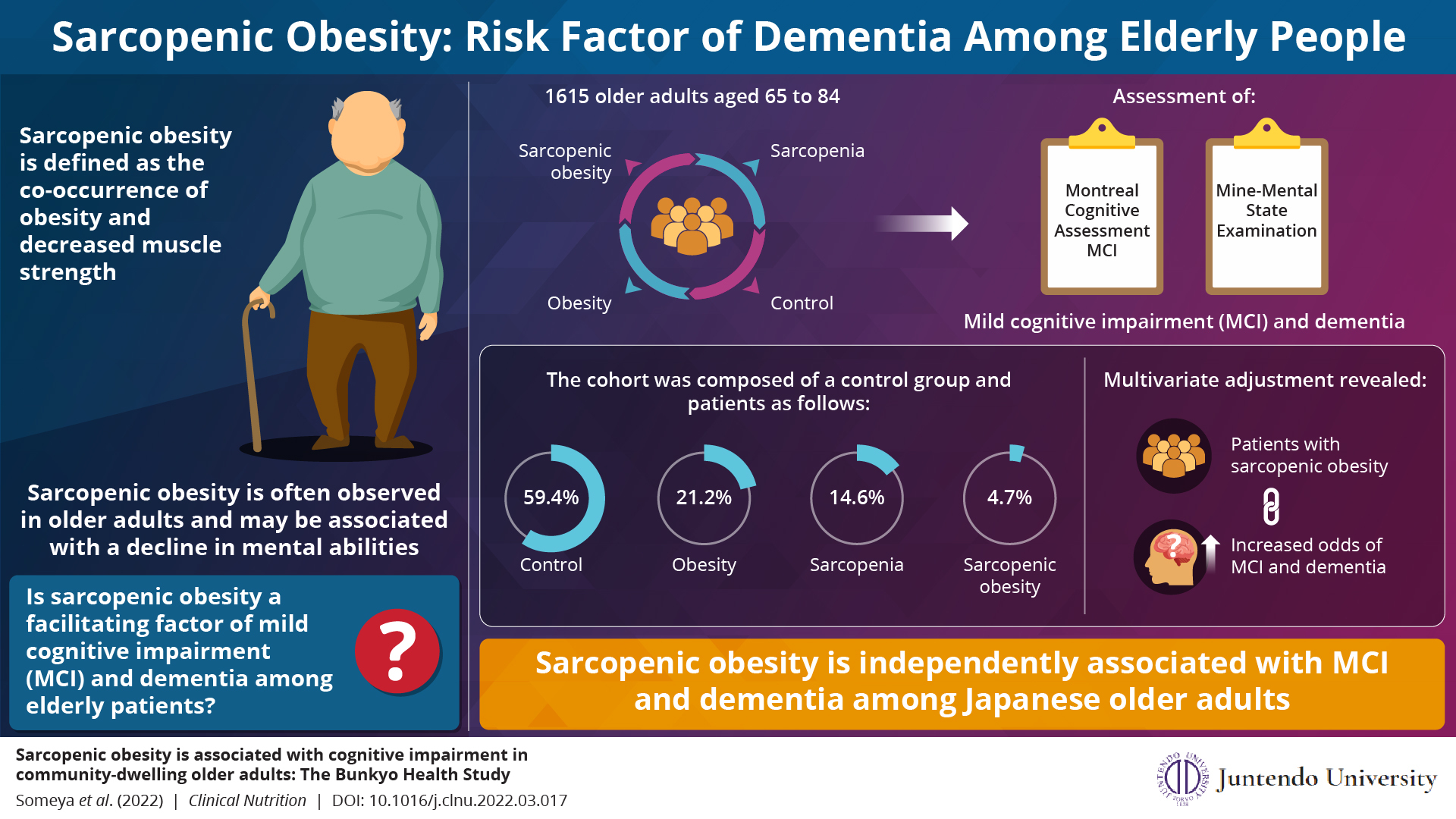 Sarcopenic Obesity: Risk Factor of Dementia Among Elderly People

Sarcopenic obesity is defined as the co-occurrence of obesity and decreased muscle strength

Sarcopenic obesity is often observed in older adults and may be associated with a decline in mental abilities

Is sarcopenic obesity a facilitating factor of mild cognitive impairment (MCI) and dementia among elderly patients?

?

1615 older adults aged 65 to 84

Sarcopenic obesity

Sarcopenia

Obesity

Control

Assessment of:

Montreal Cognitive Assessment MCI

Mine-Mental State Examination

Mild cognitive impairment (MCI) and dementia

The cohort was composed of a control group and patients as follows:

59.4%
Control

21.2%
Obesity

14.6%
Sarcopenia

4.7%
Sarcopenic obesity

Multivariate adjustment revealed:

Patients with sarcopenic obesity

Increased odds of MCI and dementia

Sarcopenic obesity is independently associated with MCI and dementia among Japanese older adults

Sarcopenic obesity is associated with cognitive impairment in community-dwelling older adults: The Bunkyo Health Study

Someya et al. (2022) | Clinical Nutrition | DOI: 10.1016/j.clnu.2022.03.017

JUNTENDO UNIVERSITY TOKYO 1838

Juntendo University